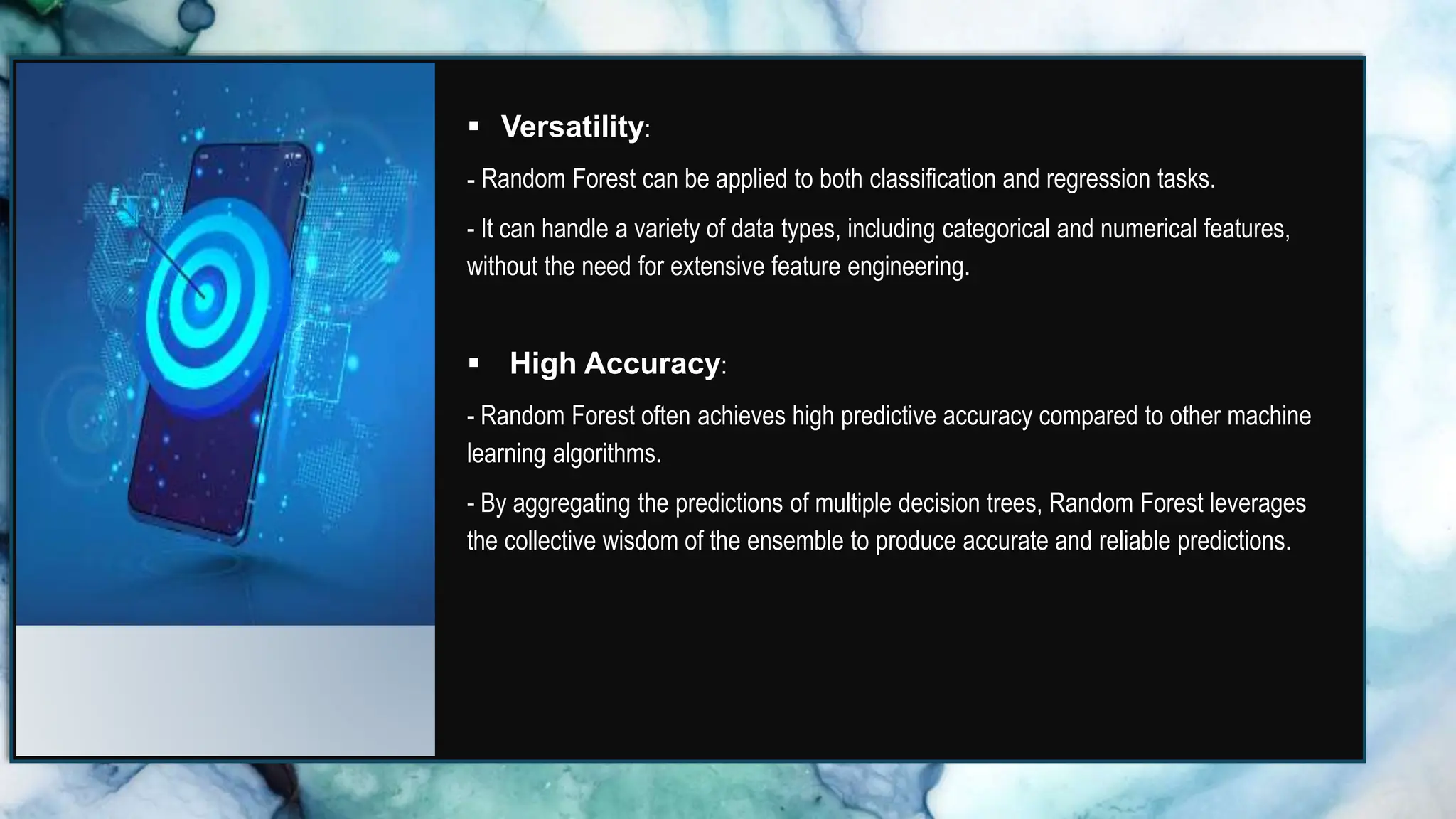 ▪ Versatility:

- Random Forest can be applied to both classification and regression tasks.

- It can handle a variety of data types, including categorical and numerical features, without the need for extensive feature engineering.

▪ High Accuracy:

- Random Forest often achieves high predictive accuracy compared to other machine learning algorithms.

- By aggregating the predictions of multiple decision trees, Random Forest leverages the collective wisdom of the ensemble to produce accurate and reliable predictions.